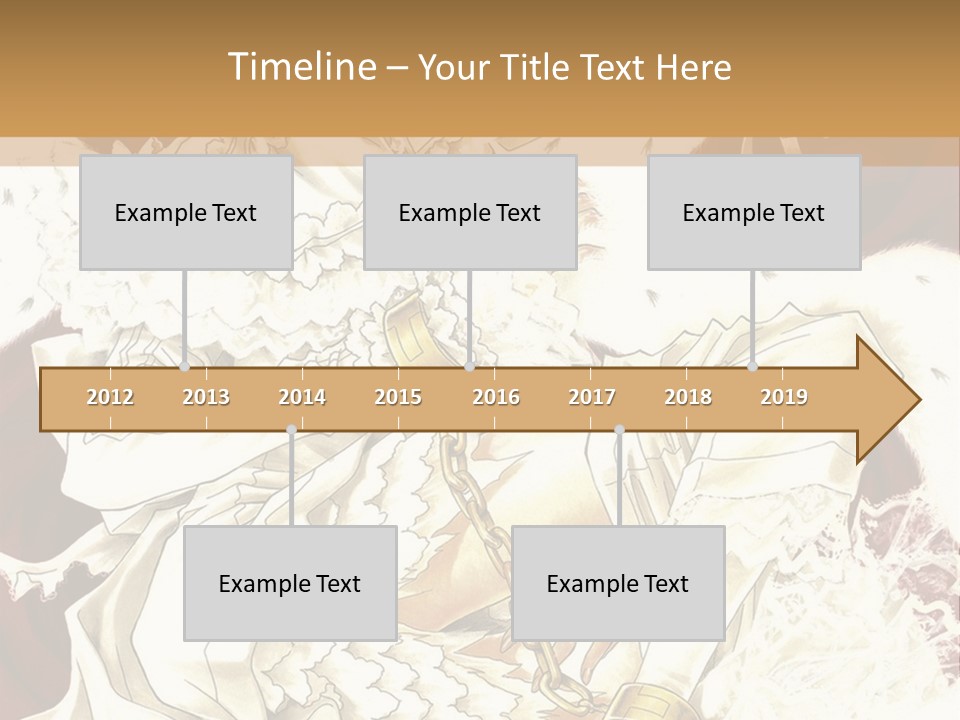 Timeline – Your Title Text Here

Example Text

Example Text

Example Text

2012 2013 2014 2015 2016 2017 2018 2019

Example Text

Example Text